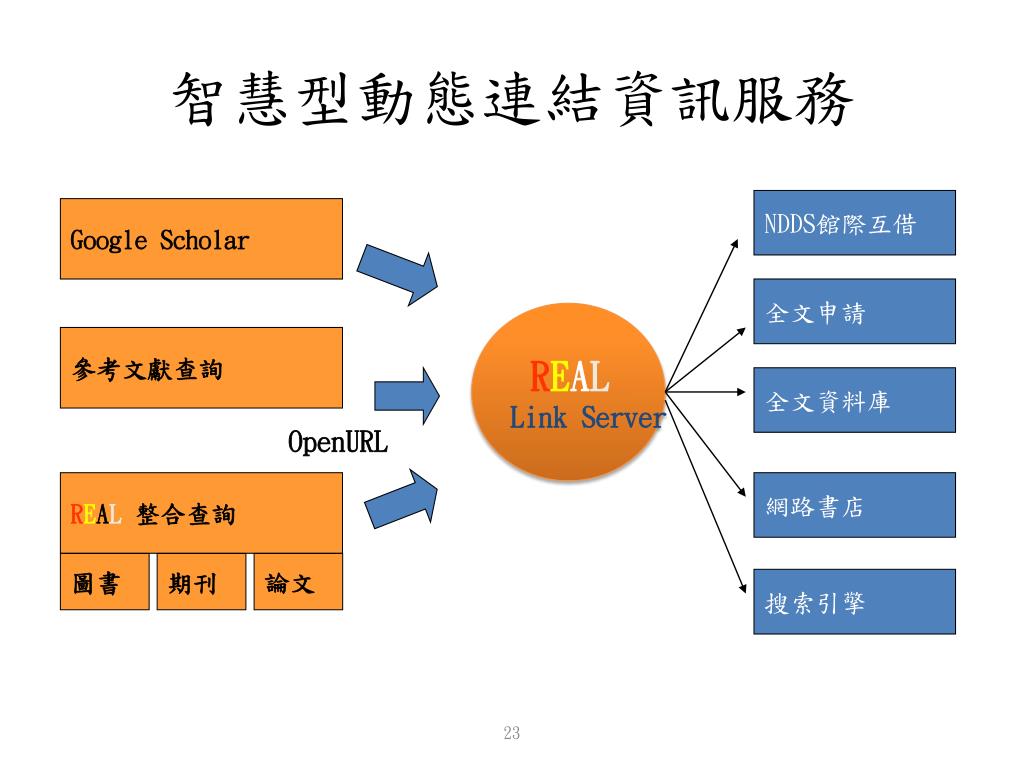 智慧型動態連結資訊服務

Google Scholar

參考文獻查詢

OpenURL

REAL 整合查詢

圖書

期刊

論文

REAL
Link Server

NDDS館際互借

全文申請

全文資料庫

網路書店

搜索引擎

23